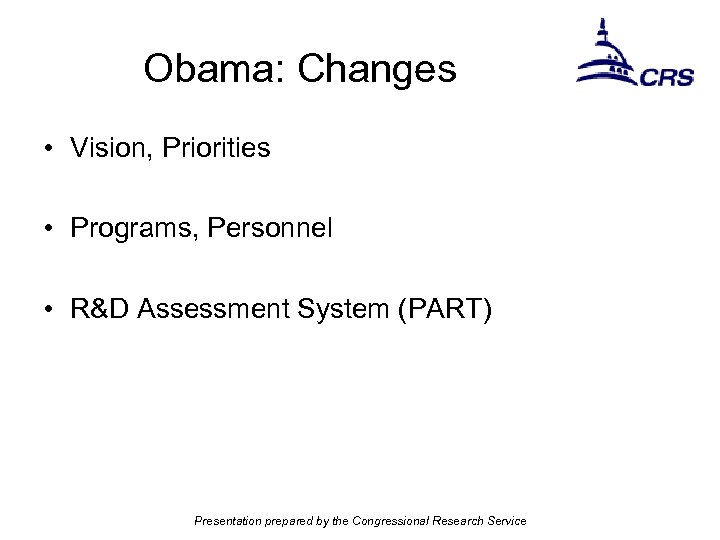 Obama: Changes

CRS

• Vision, Priorities

• Programs, Personnel

• R&D Assessment System (PART)

Presentation prepared by the Congressional Research Service